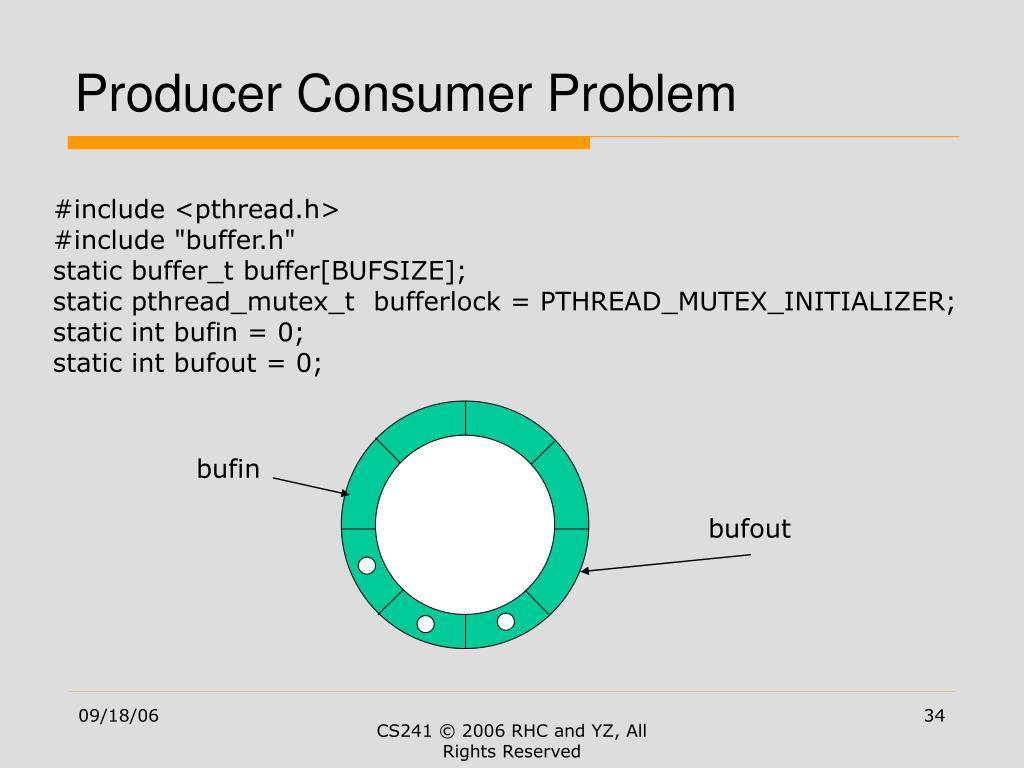 Producer Consumer Problem

#include <pthread.h>
#include "buffer.h"
static buffer_t buffer[BUFSIZE];
static pthread_mutex_t  bufferlock = PTHREAD_MUTEX_INITIALIZER;
static int bufin = 0;
static int bufout = 0;

bufin

bufout

09/18/06

CS241 © 2006 RHC and YZ, All Rights Reserved

34